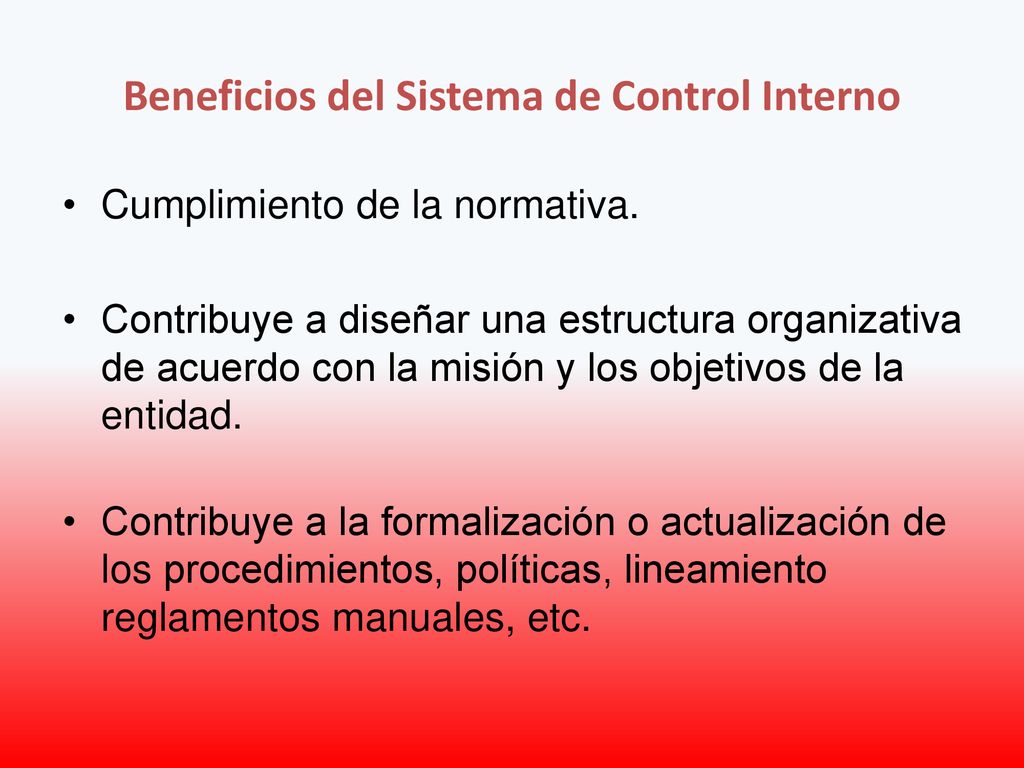 Beneficios del Sistema de Control Interno

• Cumplimiento de la normativa.

• Contribuye a diseñar una estructura organizativa de acuerdo con la misión y los objetivos de la entidad.

• Contribuye a la formalización o actualización de los procedimientos, políticas, lineamiento reglamentos manuales, etc.